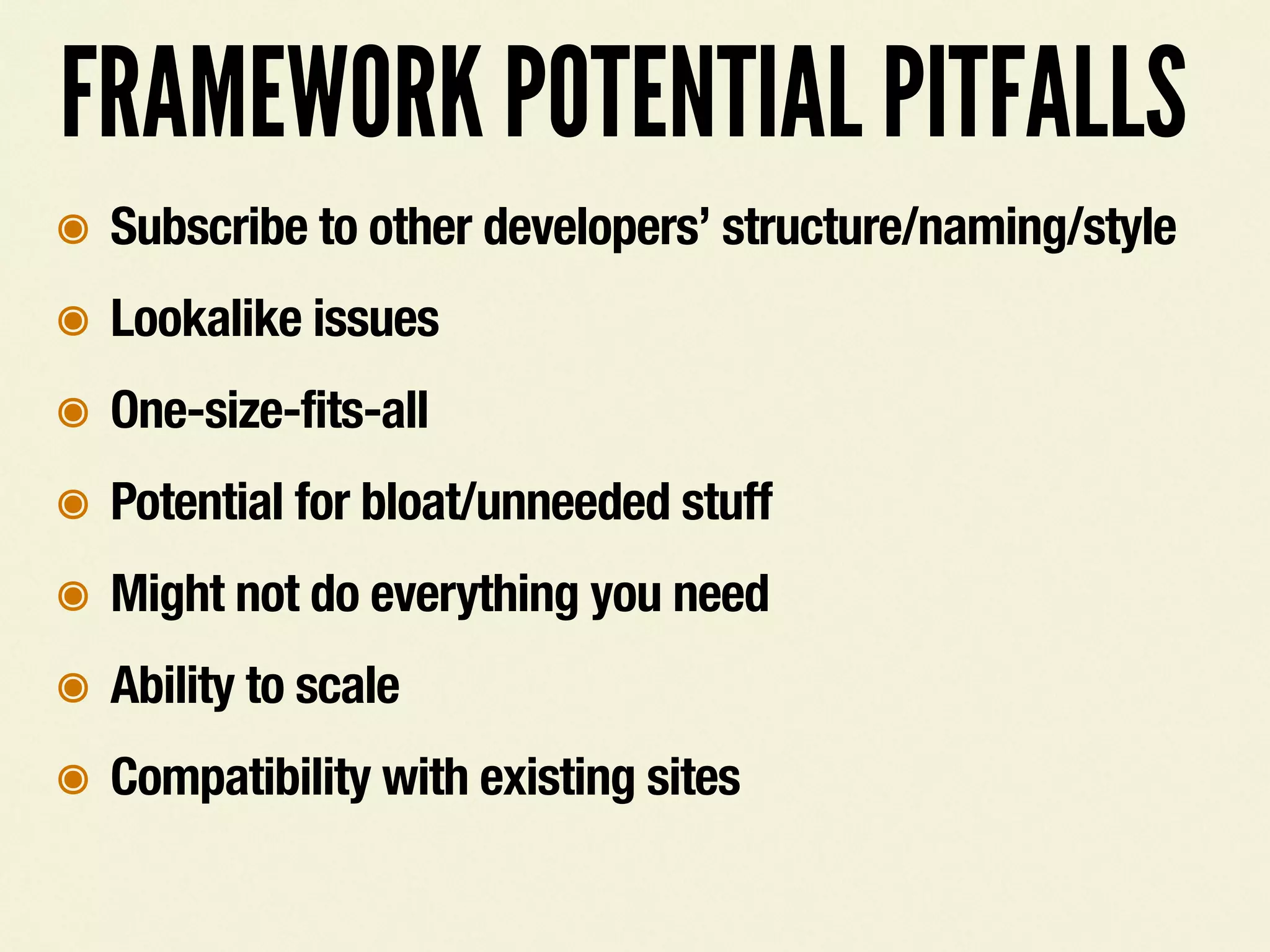 FRAMEWORK POTENTIAL PITFALLS

Subscribe to other developers’ structure/naming/style

Lookalike issues

One-size-fits-all

Potential for bloat/unneeded stuff

Might not do everything you need

Ability to scale

Compatibility with existing sites